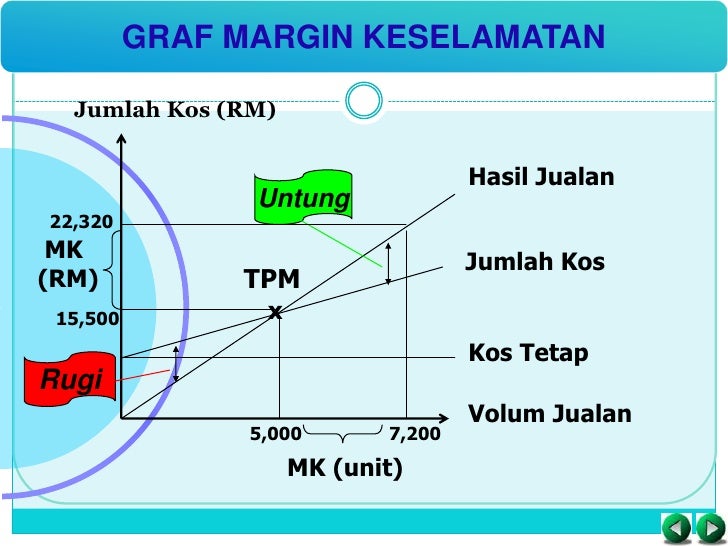 GRAF MARGIN KESELAMATAN

Jumlah Kos (RM)

Untung

Hasil Jualan

22,320

MK (RM)

TPM

x

Jumlah Kos

15,500

Kos Tetap

Rugi

Volum Jualan

5,000

7,200

MK (unit)